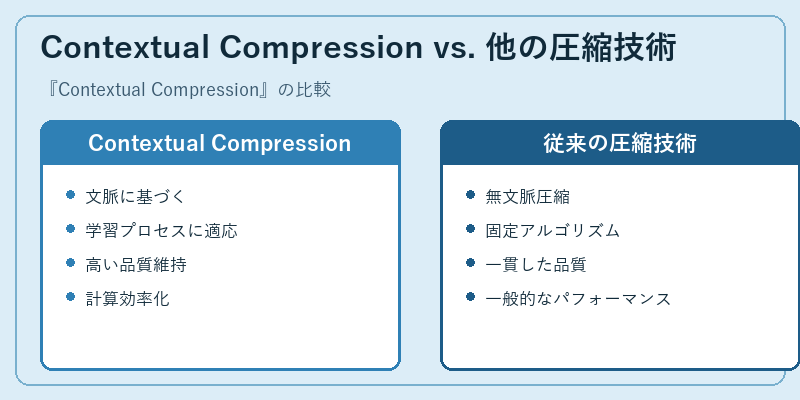 Contextual Compression vs. 他の圧縮技術

『Contextual Compression』の比較

Contextual Compression

- 文脈に基づく
- 学習プロセスに適応
- 高い品質維持
- 計算効率化

従来の圧縮技術

- 無文脈圧縮
- 固定アルゴリズム
- 一貫した品質
- 一般的なパフォーマンス